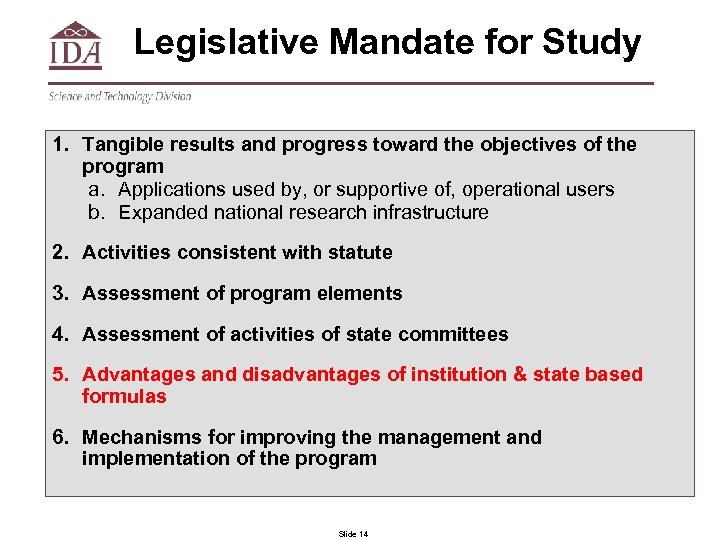 IDA

Legislative Mandate for Study

Science and Technology Division

1. Tangible results and progress toward the objectives of the program
a. Applications used by, or supportive of, operational users
b. Expanded national research infrastructure

2. Activities consistent with statute

3. Assessment of program elements

4. Assessment of activities of state committees

5. Advantages and disadvantages of institution & state based formulas

6. Mechanisms for improving the management and implementation of the program

Slide 14